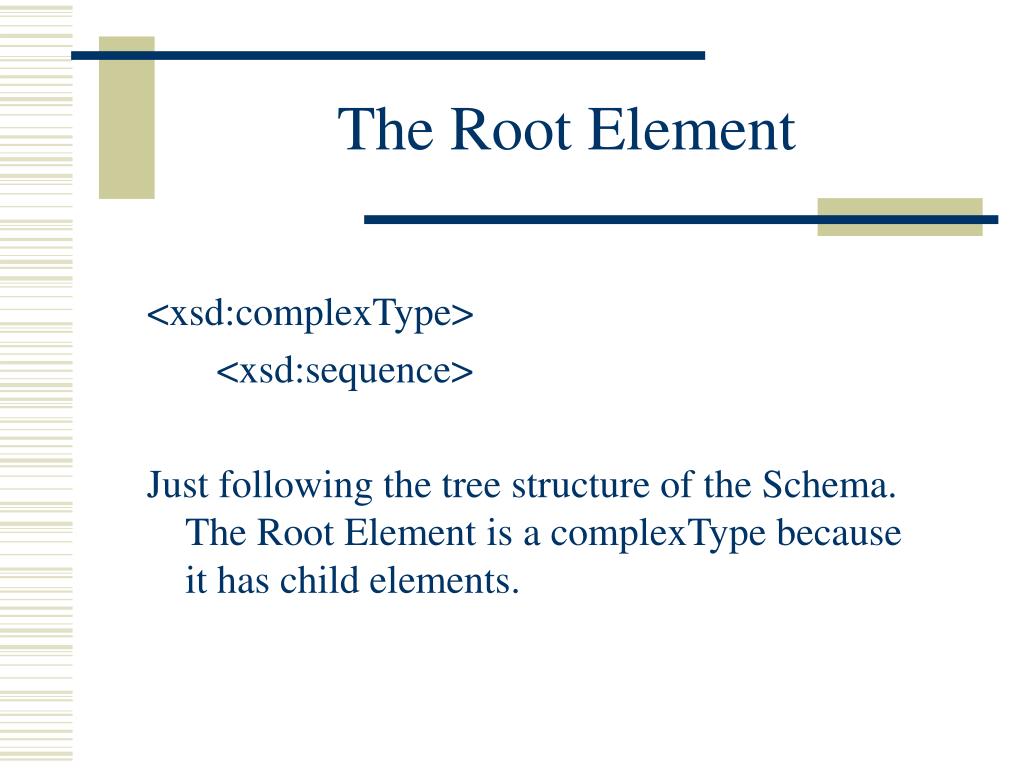 The Root Element

<xsd:complexType>
<xsd:sequence>

Just following the tree structure of the Schema. The Root Element is a complexType because it has child elements.